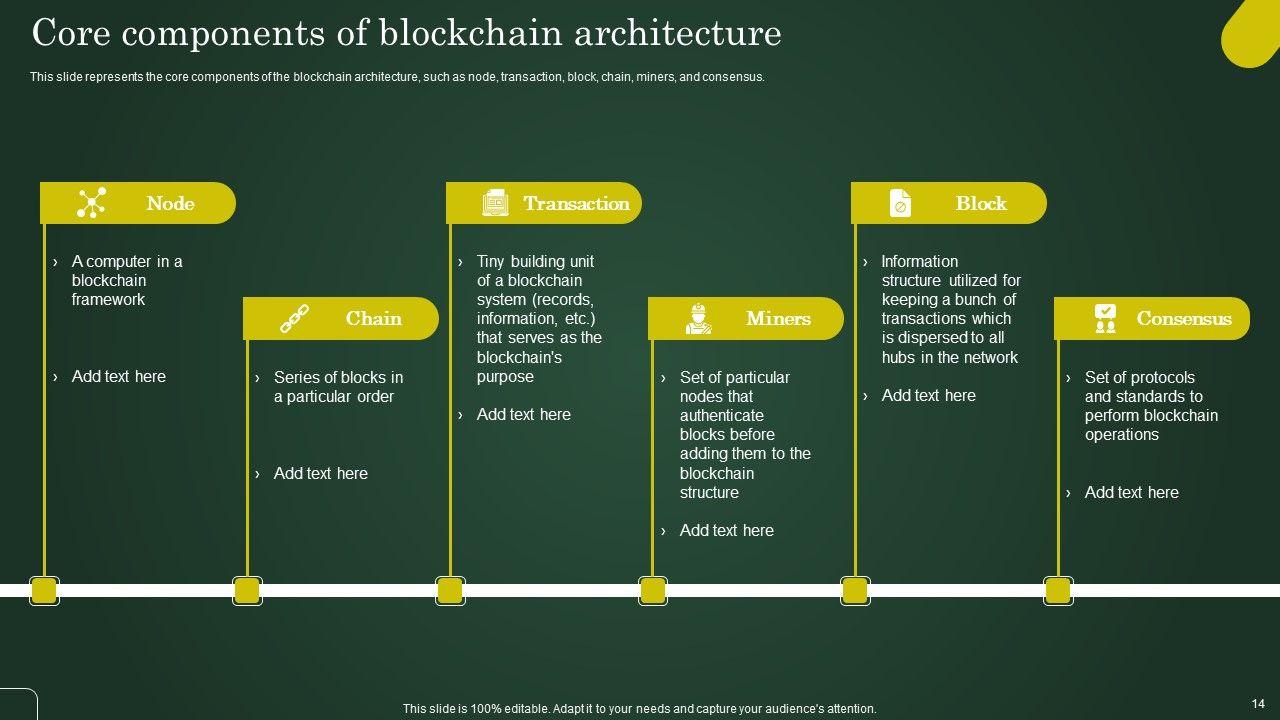 Core components of blockchain architecture

This slide represents the core components of the blockchain architecture, such as node, transaction, block, chain, miners, and consensus.

Node

› A computer in a blockchain framework

› Add text here

Chain

› Series of blocks in a particular order

› Add text here

Transaction

› Tiny building unit of a blockchain system (records, information, etc.) that serves as the blockchain's purpose

› Add text here

Miners

› Set of particular nodes that authenticate blocks before adding them to the blockchain structure

› Add text here

Block

› Information structure utilized for keeping a bunch of transactions which is dispersed to all hubs in the network

› Add text here

Consensus

› Set of protocols and standards to perform blockchain operations

› Add text here

This slide is 100% editable. Adapt it to your needs and capture your audience's attention.

14